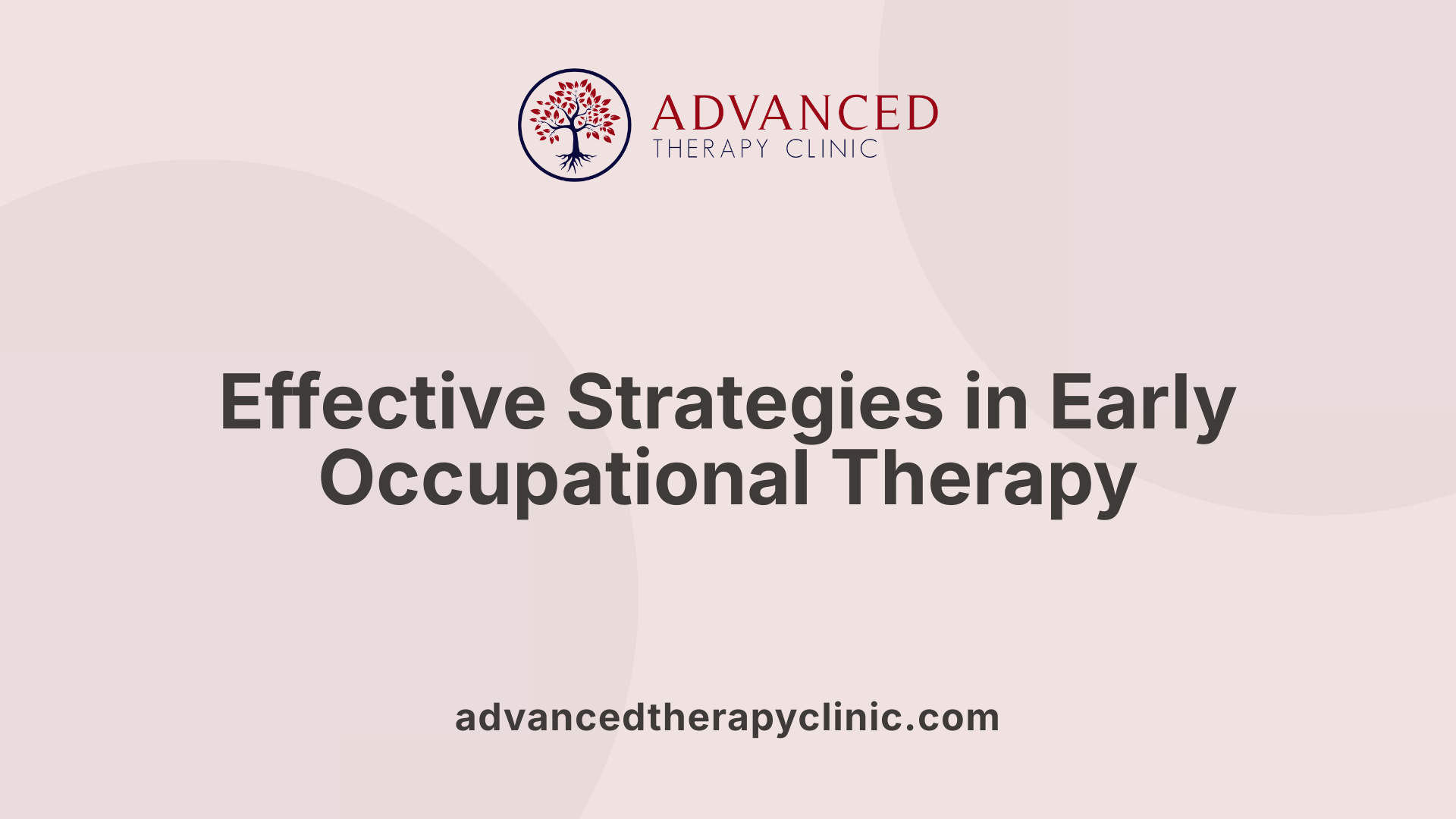 ADVANCED
THERAPY CLINIC

Effective Strategies in Early Occupational Therapy

advancedtherapyclinic.com